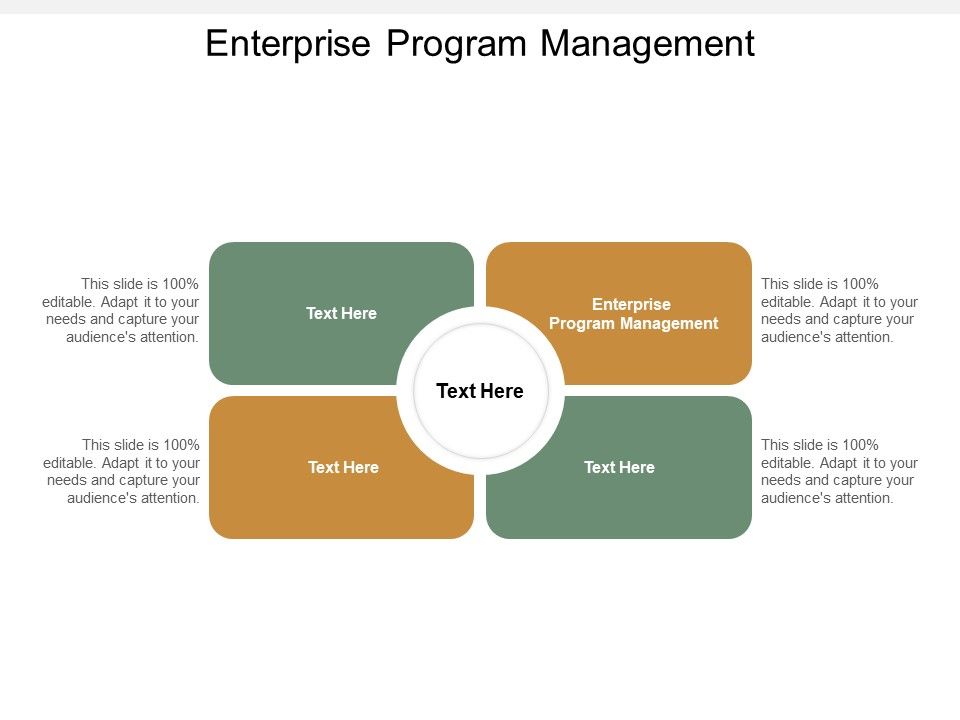 Enterprise Program Management

This slide is 100% editable. Adapt it to your needs and capture your audience's attention.

Text Here

Enterprise Program Management

This slide is 100% editable. Adapt it to your needs and capture your audience's attention.

Text Here

This slide is 100% editable. Adapt it to your needs and capture your audience's attention.

Text Here

Text Here

This slide is 100% editable. Adapt it to your needs and capture your audience's attention.